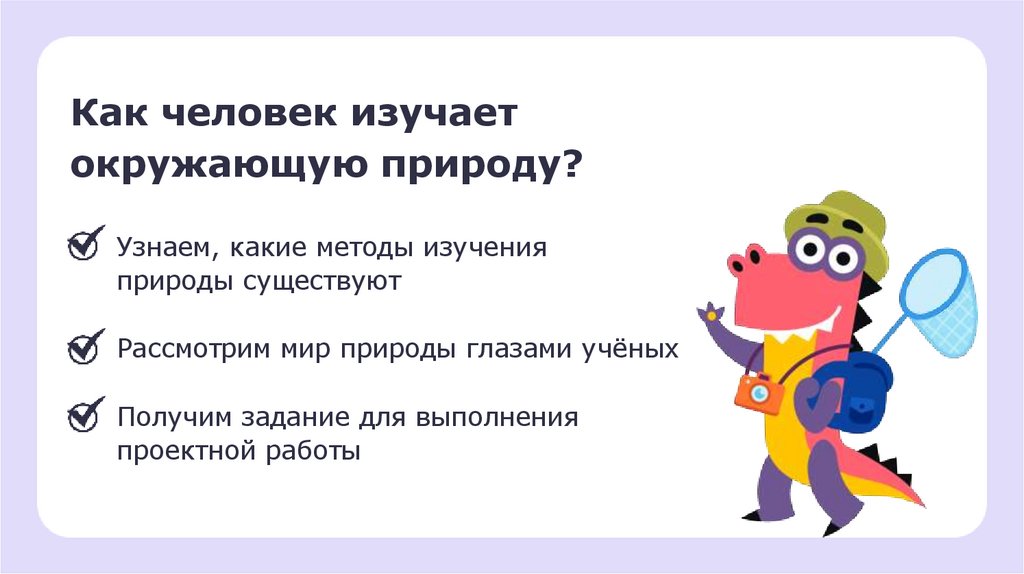 Как человек изучает окружающую природу?

Узнаем, какие методы изучения природы существуют

Рассмотрим мир природы глазами учёных

Получим задание для выполнения проектной работы